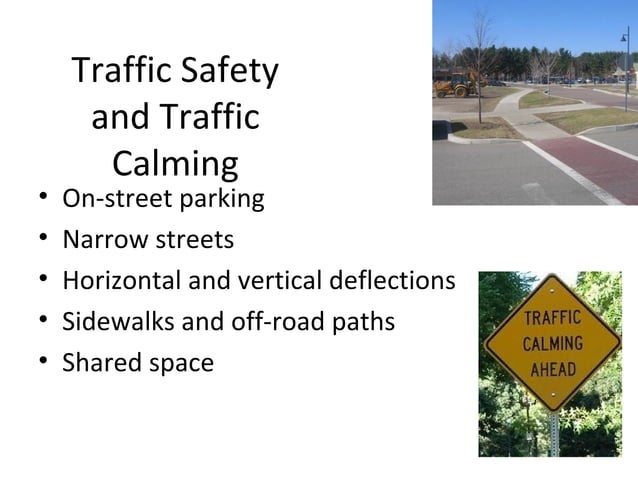 Traffic Safety and Traffic Calming

• On-street parking
• Narrow streets
• Horizontal and vertical deflections
• Sidewalks and off-road paths
• Shared space

TRAFFIC CALMING AHEAD